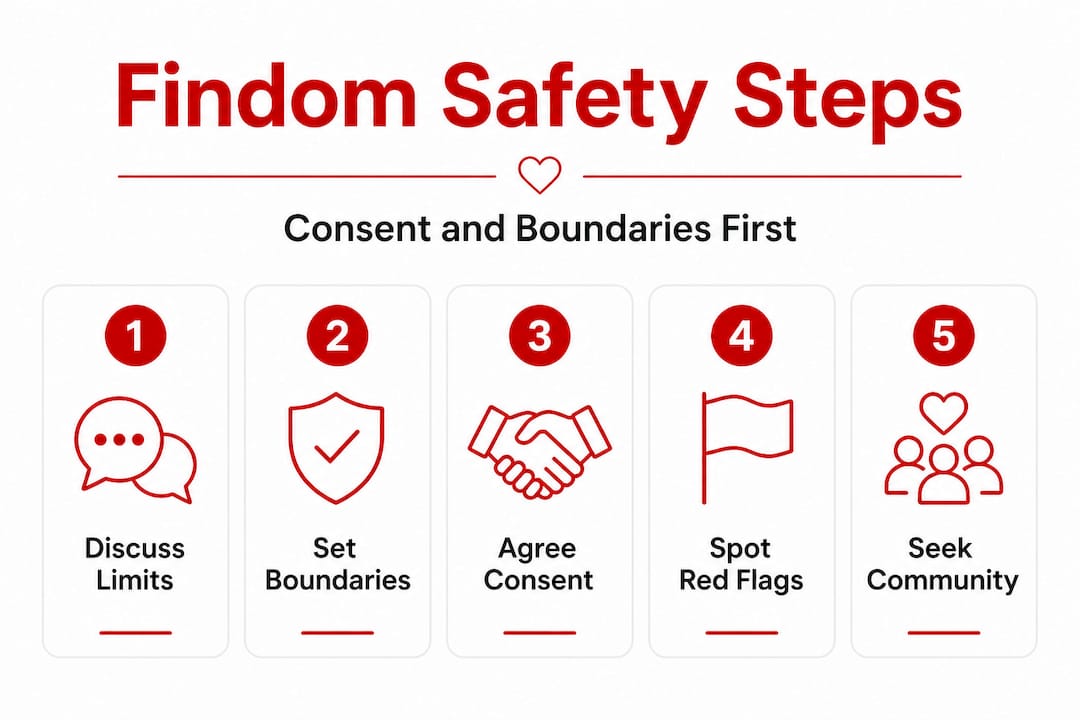 Findom Safety Steps

Consent and Boundaries First

1
Discuss Limits

2
Set Boundaries

3
Agree Consent

4
Spot Red Flags

5
Seek Community